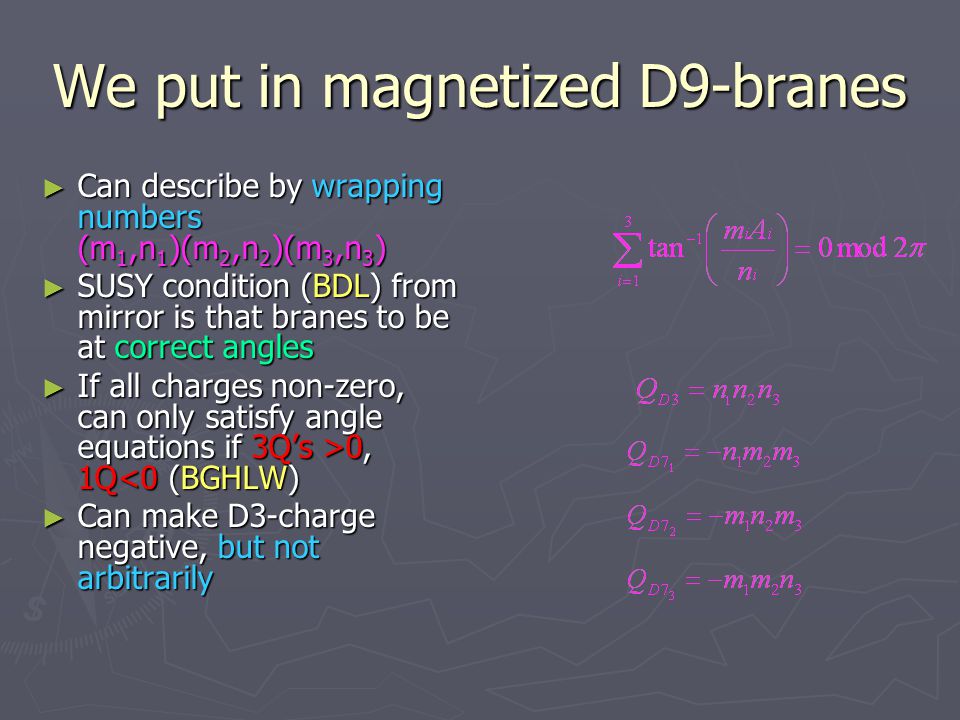 We put in magnetized D9-branes

► Can describe by wrapping numbers $(m_1,n_1)(m_2,n_2)(m_3,n_3)$
► SUSY condition (BDL) from mirror is that branes to be at correct angles
► If all charges non-zero, can only satisfy angle equations if 3Q's >0, 1Q<0 (BGHLW)
► Can make D3-charge negative, but not arbitrarily

$\sum_{i=1}^{3} \tan^{-1}\left(\frac{m_i A_i}{n_i}\right) = 0 \bmod 2\pi$

$Q_{D3} = n_1 n_2 n_3$

$Q_{D7_1} = -n_1 m_2 m_3$

$Q_{D7_2} = -m_1 n_2 m_3$

$Q_{D7_3} = -m_1 m_2 n_3$